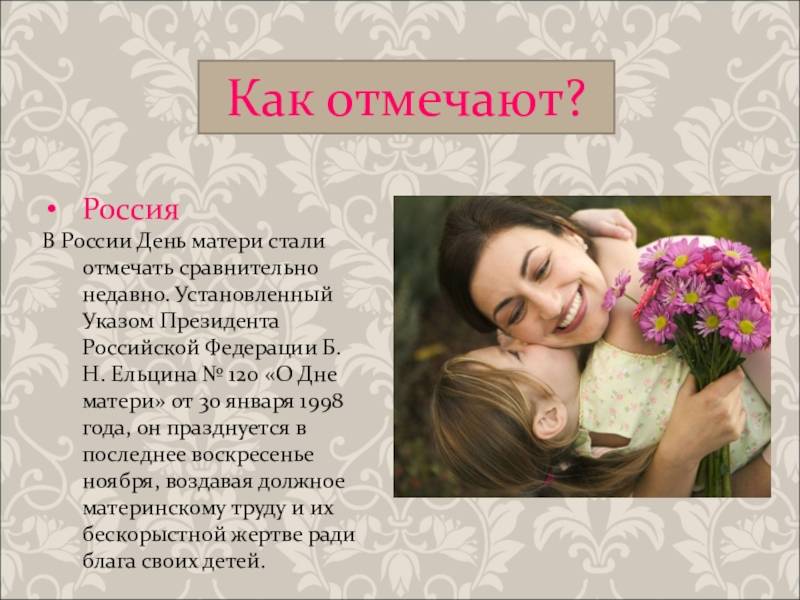 Как отмечают?

• Россия

В России День матери стали отмечать сравнительно недавно. Установленный Указом Президента Российской Федерации Б. Н. Ельцина № 120 «О Дне матери» от 30 января 1998 года, он празднуется в последнее воскресенье ноября, воздавая должное материнскому труду и их бескорыстной жертве ради блага своих детей.